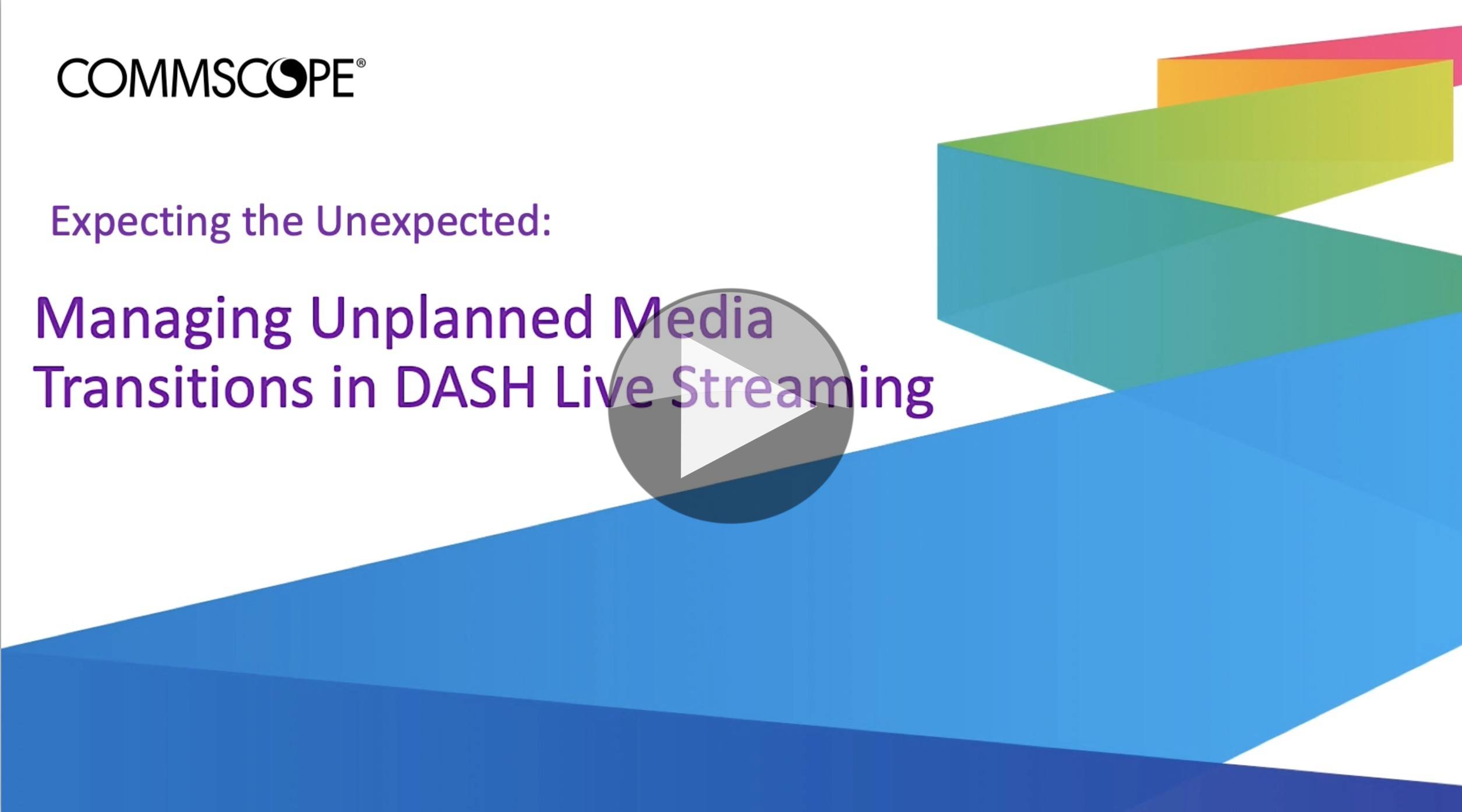 COMMSCOPE®

Expecting the Unexpected:

Managing Unplanned Media Transitions in DASH Live Streaming